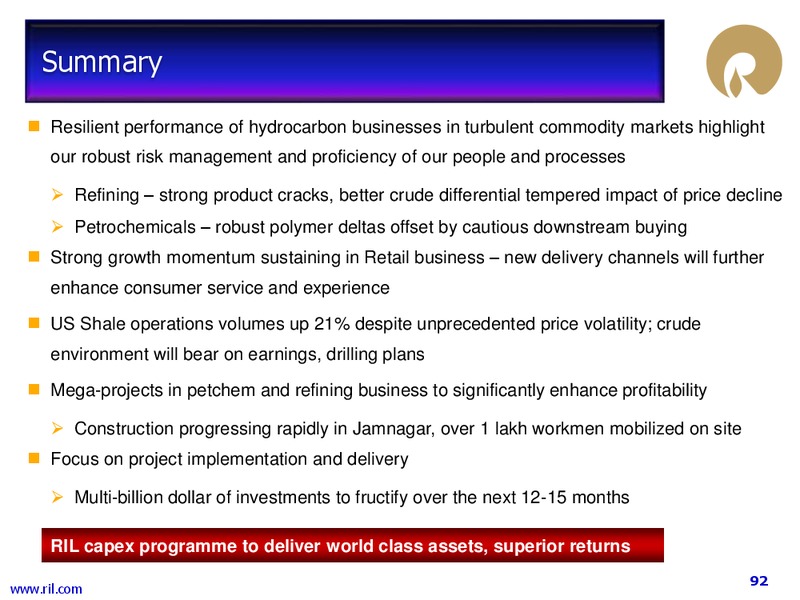 Summary

Resilient performance of hydrocarbon businesses in turbulent commodity markets highlight our robust risk management and proficiency of our people and processes

Refining – strong product cracks, better crude differential tempered impact of price decline

Petrochemicals – robust polymer deltas offset by cautious downstream buying

Strong growth momentum sustaining in Retail business – new delivery channels will further enhance consumer service and experience

US Shale operations volumes up 21% despite unprecedented price volatility; crude environment will bear on earnings, drilling plans

Mega-projects in petchem and refining business to significantly enhance profitability

Construction progressing rapidly in Jamnagar, over 1 lakh workmen mobilized on site

Focus on project implementation and delivery

Multi-billion dollar of investments to fructify over the next 12-15 months

RIL capex programme to deliver world class assets, superior returns

www.ril.com

92